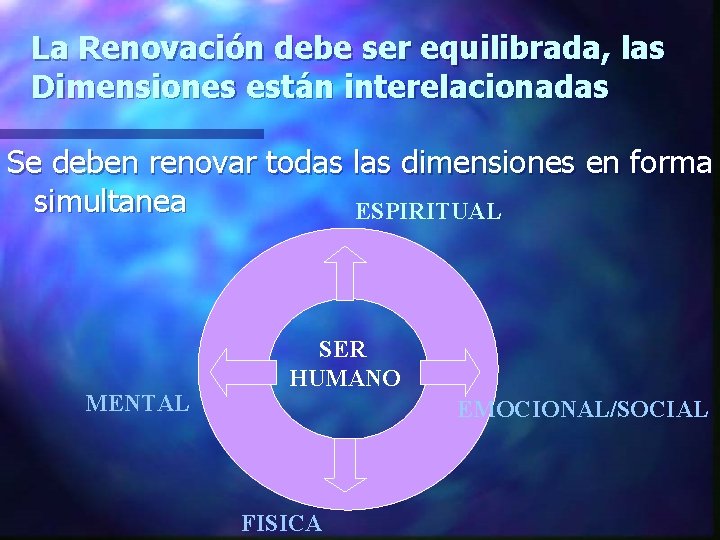 La Renovación debe ser equilibrada, las Dimensiones están interelacionadas

Se deben renovar todas las dimensiones en forma simultanea

ESPIRITUAL

SER HUMANO

MENTAL

EMOCIONAL/SOCIAL

FISICA